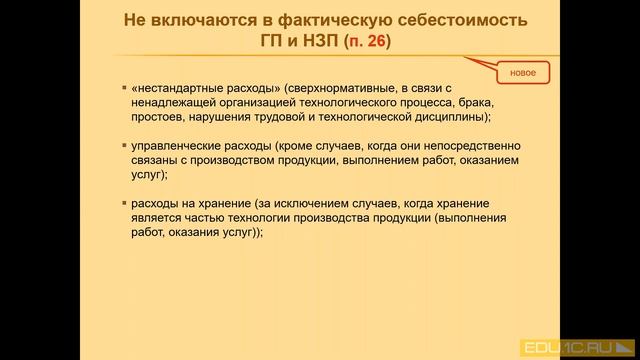 Не включаются в фактическую себестоимость ГП и НЗП (п. 26)

новое

▪ «нестандартные расходы» (сверхнормативные, в связи с ненадлежащей организацией технологического процесса, брака, простоев, нарушения трудовой и технологической дисциплины);

▪ управленческие расходы (кроме случаев, когда они непосредственно связаны с производством продукции, выполнением работ, оказанием услуг);

▪ расходы на хранение (за исключением случаев, когда хранение является частью технологии производства продукции (выполнения работ, оказания услуг));

EDU.1C.RU